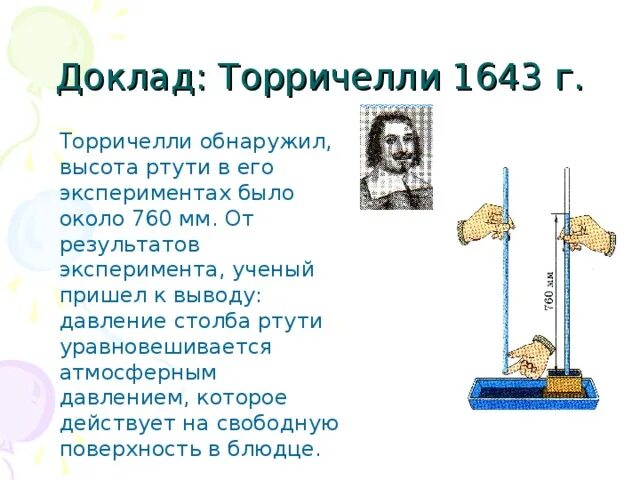 Доклад: Торричелли 1643 г.

Торричелли обнаружил, высота ртути в его экспериментах было около 760 мм. От результатов эксперимента, ученый пришел к выводу: давление столба ртути уравновешивается атмосферным давлением, которое действует на свободную поверхность в блюдце.

760 мм